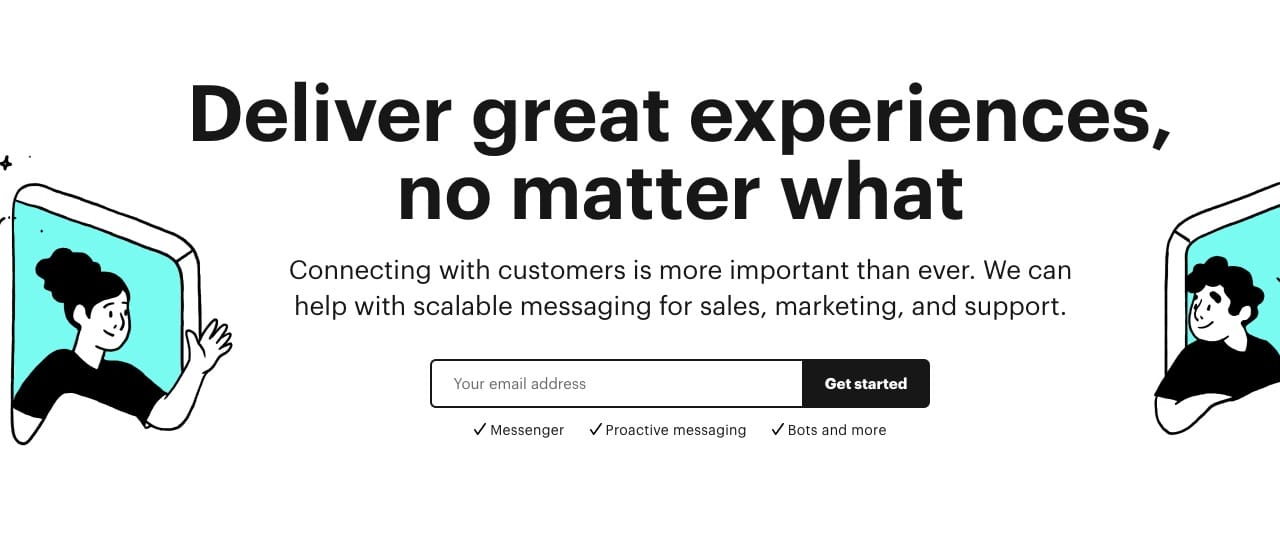 Deliver great experiences, no matter what

Connecting with customers is more important than ever. We can help with scalable messaging for sales, marketing, and support.

Your email address
Get started

✓ Messenger ✓ Proactive messaging ✓ Bots and more